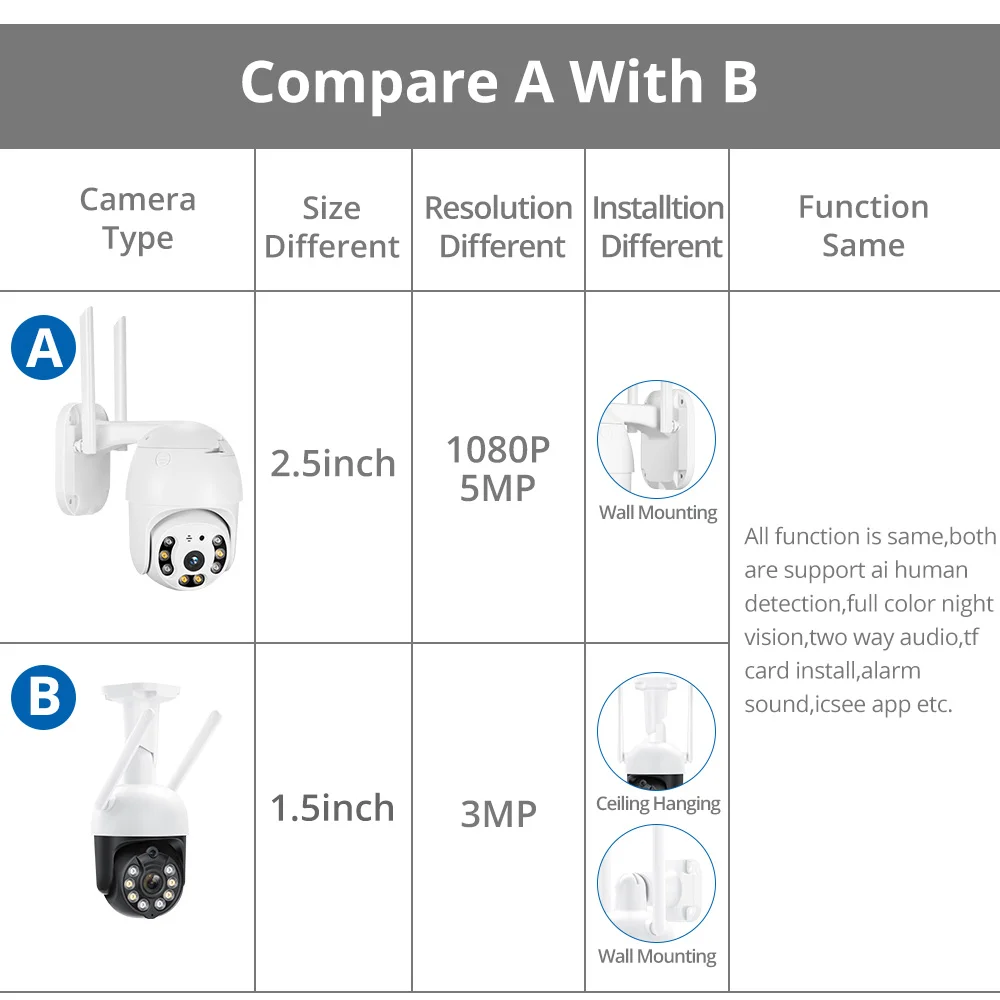 Compare A With B

| Camera Type | Size Different | Resolution Different | Installtion Different | Function Same |
|---|---|---|---|---|
| A | 2.5inch | 1080P 5MP | Wall Mounting | All function is same,both are support ai human detection,full color night vision,two way audio,tf card install,alarm sound,icsee app etc. |
| B | 1.5inch | 3MP | Ceiling Hanging Wall Mounting | |